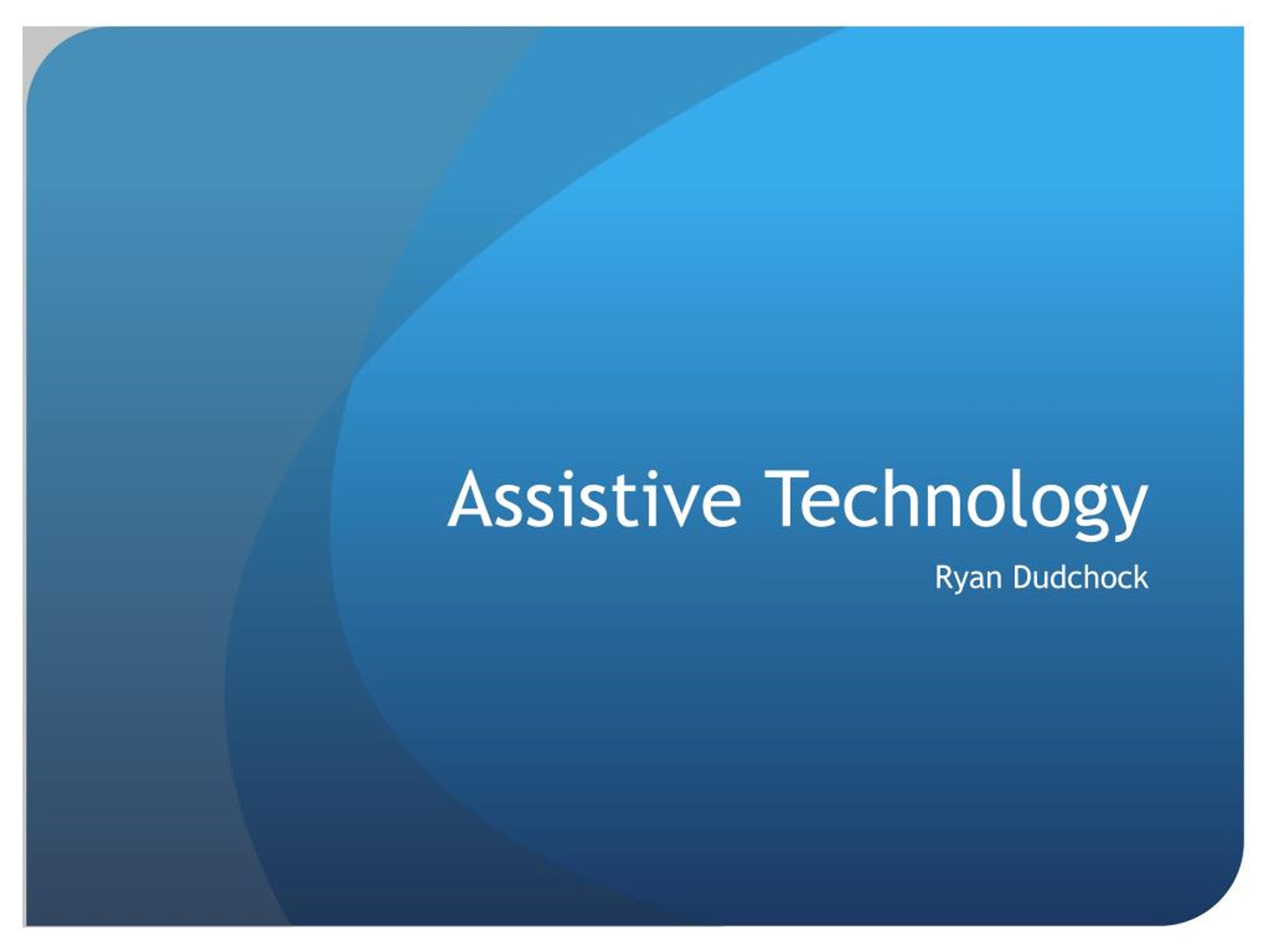 Assistive Technology

Ryan Dudchock